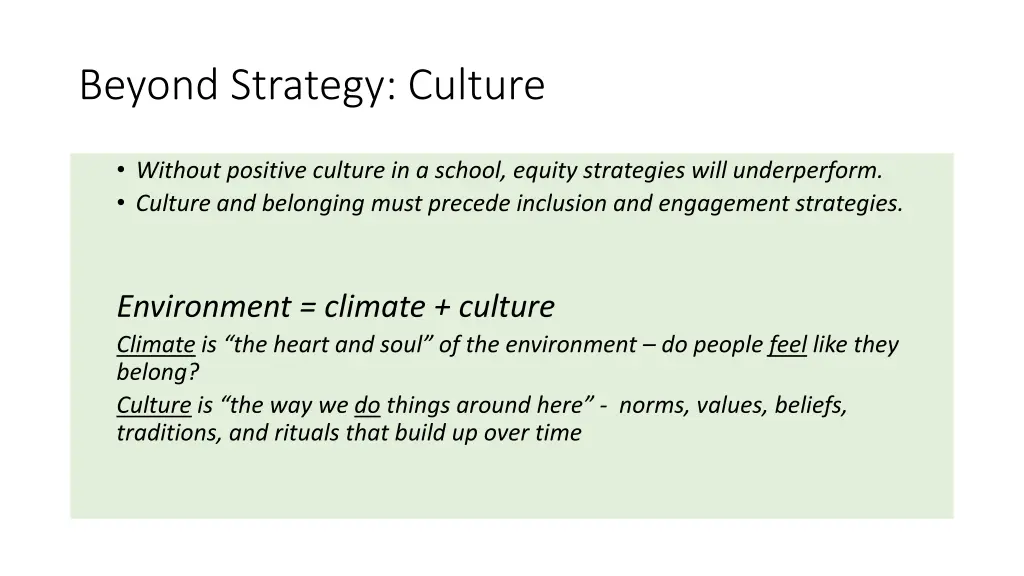 Beyond Strategy: Culture

• Without positive culture in a school, equity strategies will underperform.
• Culture and belonging must precede inclusion and engagement strategies.

Environment = climate + culture
Climate is “the heart and soul” of the environment – do people feel like they belong?
Culture is “the way we do things around here” - norms, values, beliefs, traditions, and rituals that build up over time